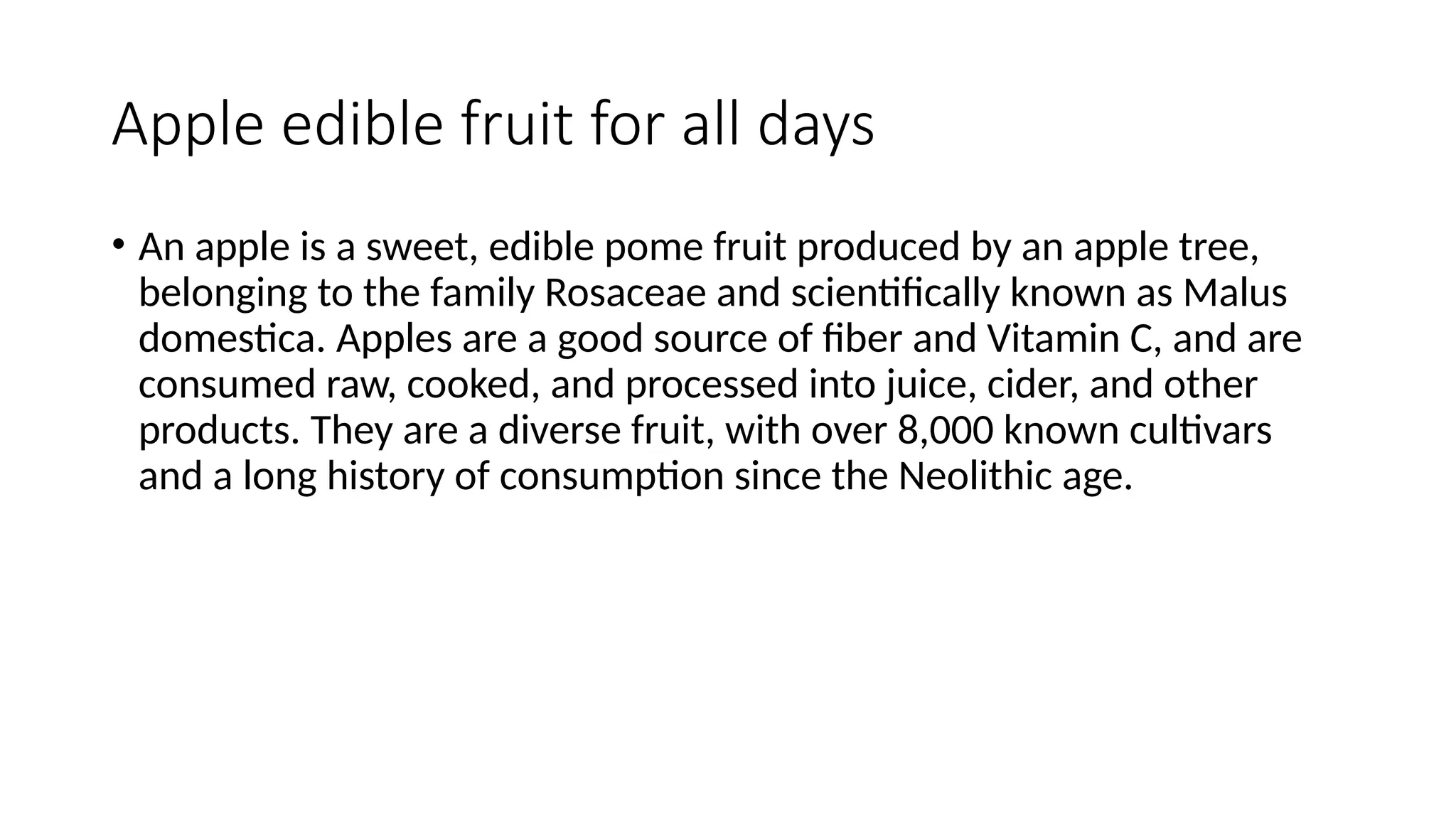 Apple edible fruit for all days

• An apple is a sweet, edible pome fruit produced by an apple tree, belonging to the family Rosaceae and scientifically known as Malus domestica. Apples are a good source of fiber and Vitamin C, and are consumed raw, cooked, and processed into juice, cider, and other products. They are a diverse fruit, with over 8,000 known cultivars and a long history of consumption since the Neolithic age.